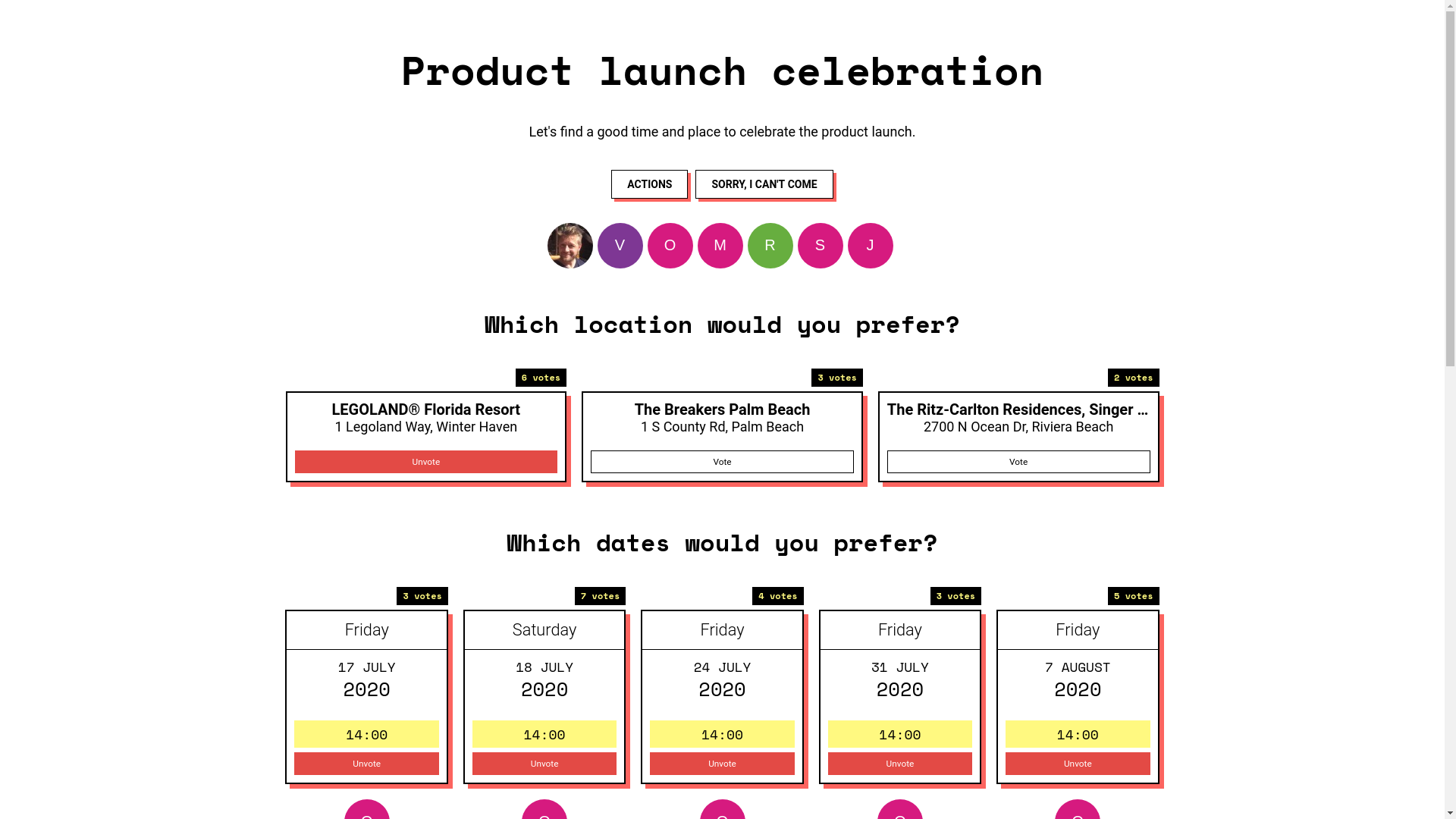 Product launch celebration

Let's find a good time and place to celebrate the product launch.

ACTIONS SORRY, I CAN'T COME

V O M R S J

Which location would you prefer?

6 votes
LEGOLAND® Florida Resort
1 Legoland Way, Winter Haven
Unvote

3 votes
The Breakers Palm Beach
1 S County Rd, Palm Beach
Vote

2 votes
The Ritz-Carlton Residences, Singer ...
2700 N Ocean Dr, Riviera Beach
Vote

Which dates would you prefer?

3 votes
Friday
17 JULY
2020
14:00
Unvote

7 votes
Saturday
18 JULY
2020
14:00
Unvote

4 votes
Friday
24 JULY
2020
14:00
Unvote

3 votes
Friday
31 JULY
2020
14:00
Unvote

5 votes
Friday
7 AUGUST
2020
14:00
Unvote